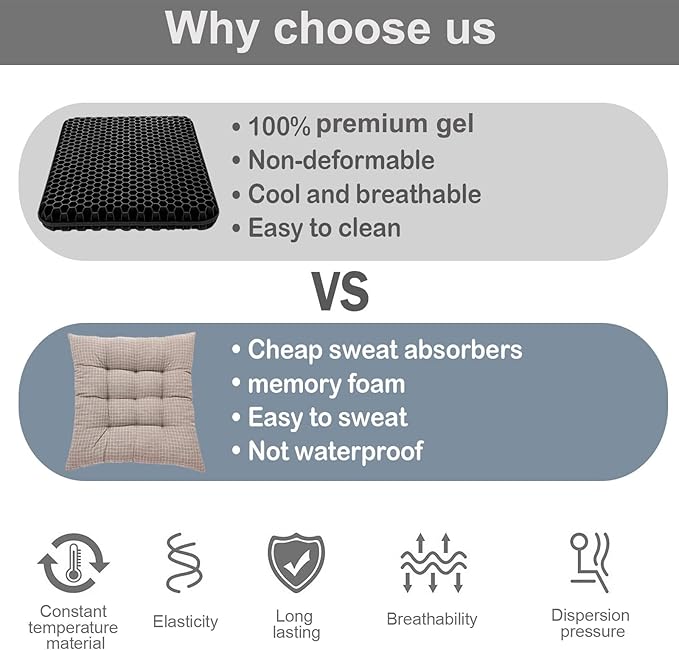 Why choose us

• 100% premium gel
• Non-deformable
• Cool and breathable
• Easy to clean

VS

• Cheap sweat absorbers
• memory foam
• Easy to sweat
• Not waterproof

Constant temperature material

Elasticity

Long lasting

Breathability

Dispersion pressure